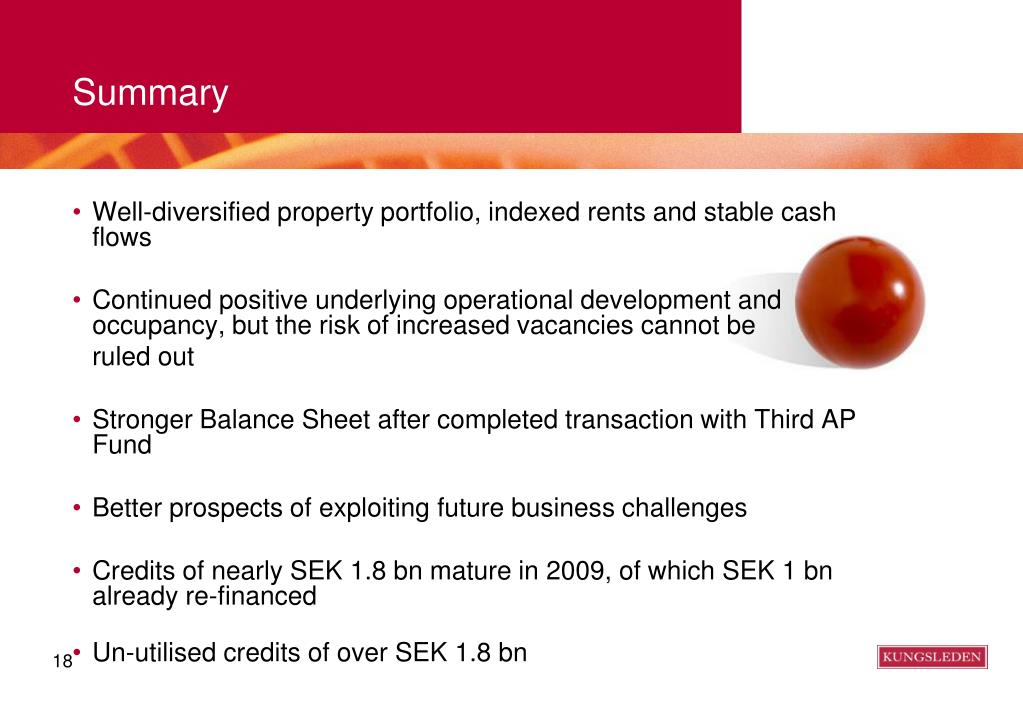 Summary

• Well-diversified property portfolio, indexed rents and stable cash flows

• Continued positive underlying operational development and occupancy, but the risk of increased vacancies cannot be ruled out

• Stronger Balance Sheet after completed transaction with Third AP Fund

• Better prospects of exploiting future business challenges

• Credits of nearly SEK 1.8 bn mature in 2009, of which SEK 1 bn already re-financed

• Un-utilised credits of over SEK 1.8 bn

18

KUNGSLEDEN